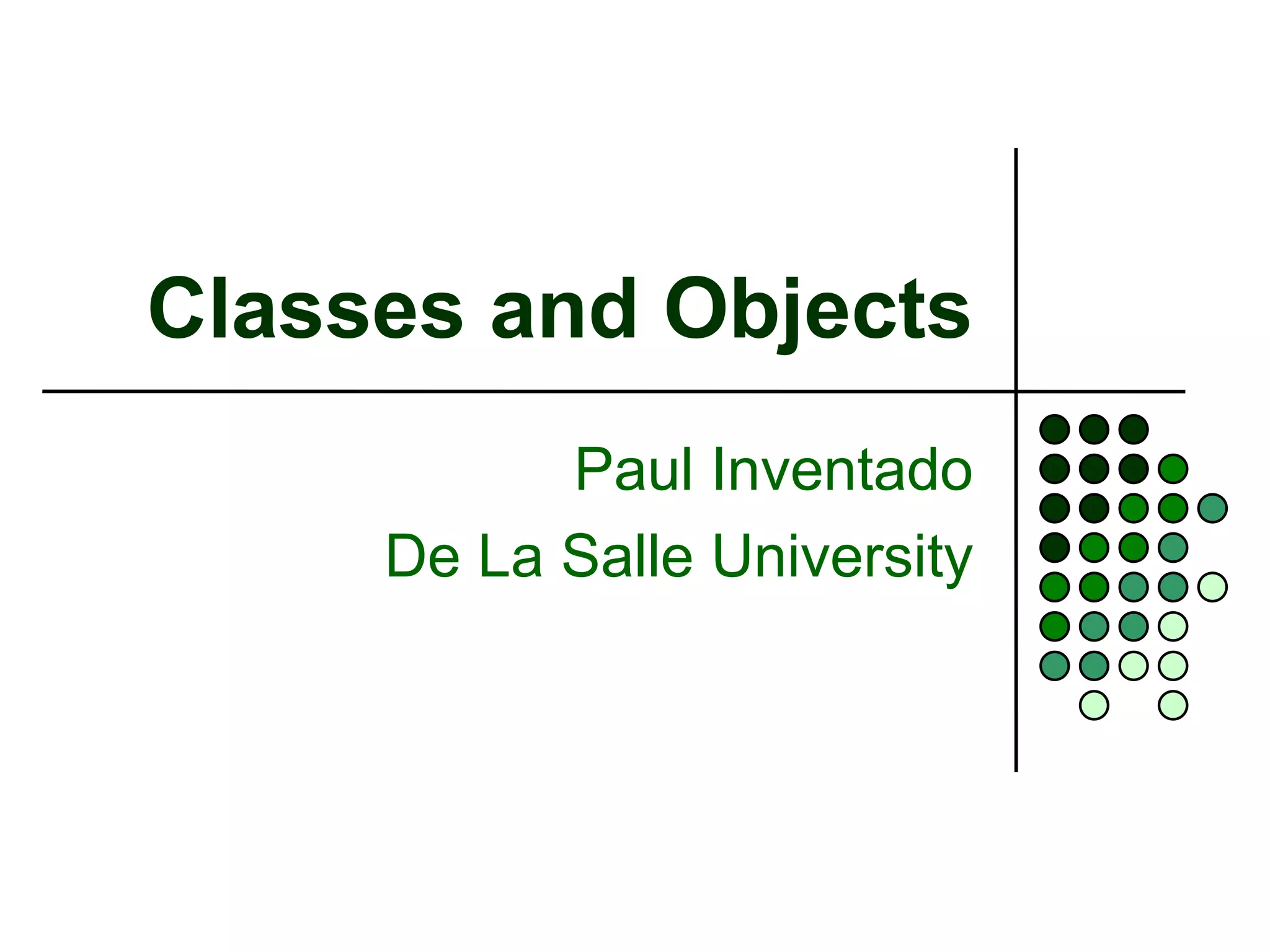 Classes and Objects

Paul Inventado
De La Salle University